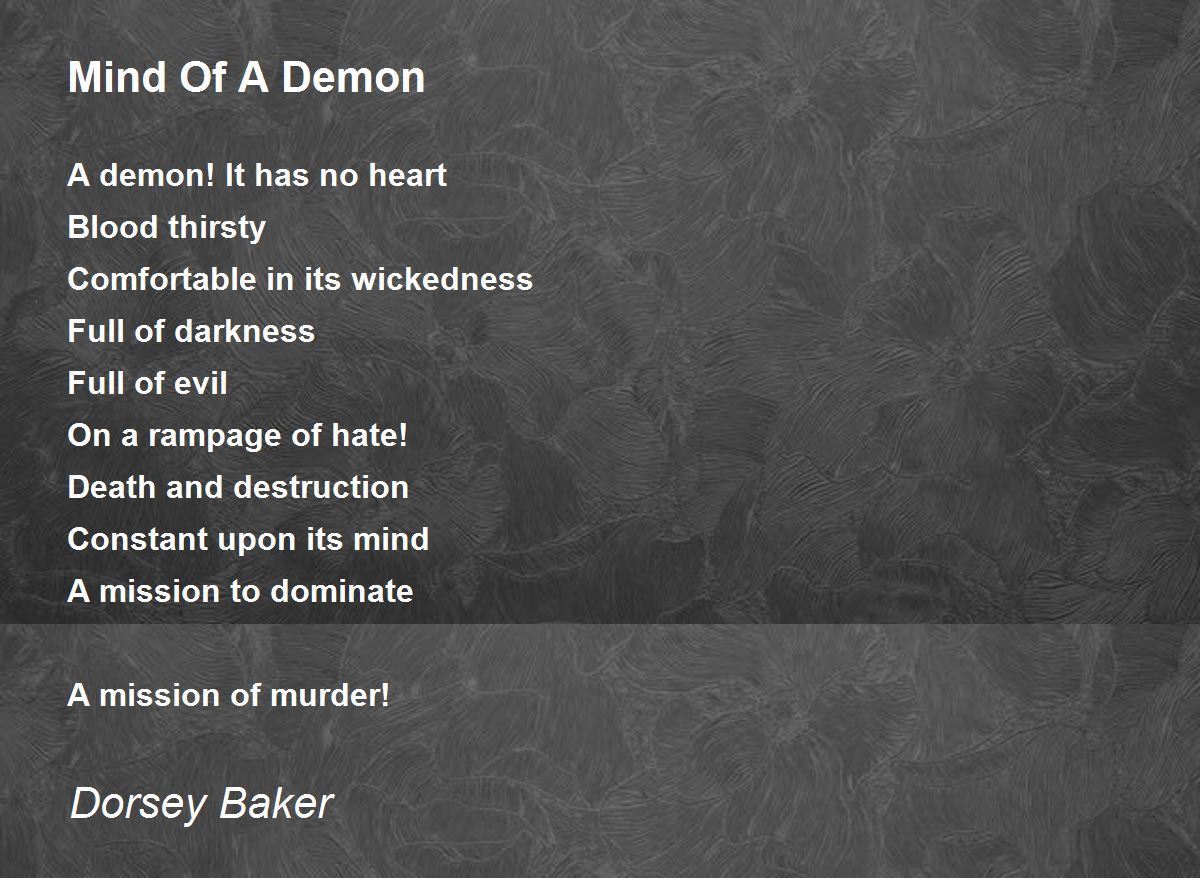 Mind Of A Demon

A demon! It has no heart
Blood thirsty
Comfortable in its wickedness
Full of darkness
Full of evil
On a rampage of hate!
Death and destruction
Constant upon its mind
A mission to dominate

A mission of murder!

Dorsey Baker